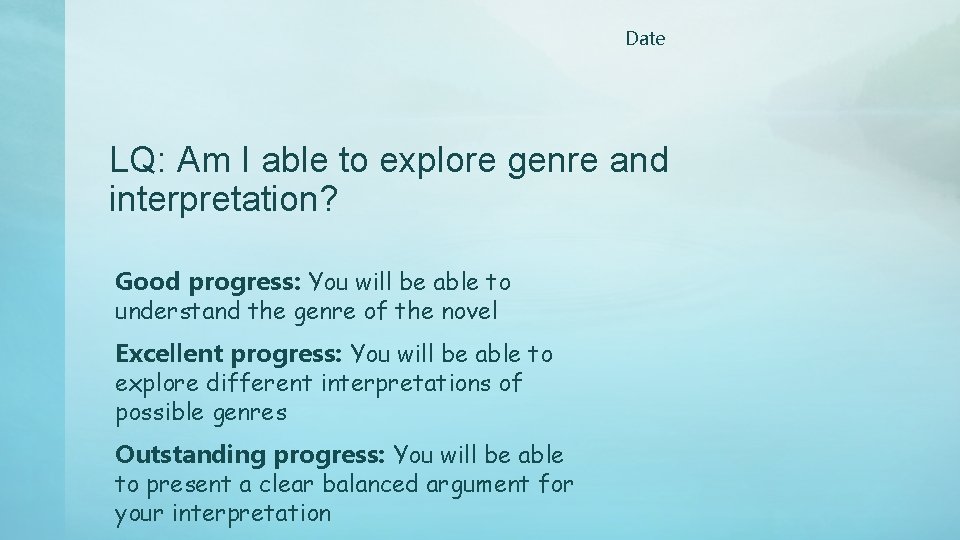 Date

LQ: Am I able to explore genre and interpretation?

Good progress: You will be able to understand the genre of the novel

Excellent progress: You will be able to explore different interpretations of possible genres

Outstanding progress: You will be able to present a clear balanced argument for your interpretation